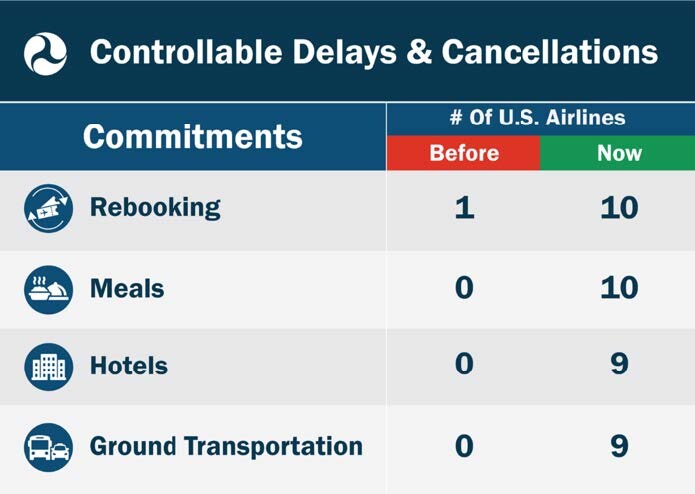 Controllable Delays & Cancellations

| Commitments | # Of U.S. Airlines Before | # Of U.S. Airlines Now |
|---|---|---|
| Rebooking | 1 | 10 |
| Meals | 0 | 10 |
| Hotels | 0 | 9 |
| Ground Transportation | 0 | 9 |